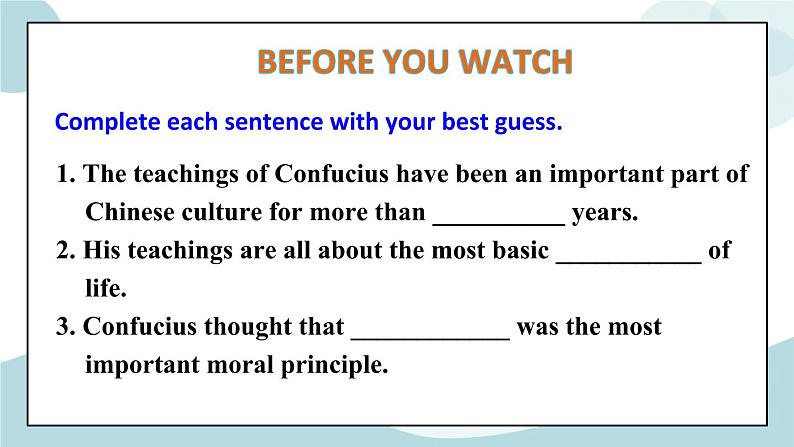 BEFORE YOU WATCH

Complete each sentence with your best guess.

1. The teachings of Confucius have been an important part of Chinese culture for more than __________ years.

2. His teachings are all about the most basic ___________ of life.

3. Confucius thought that ____________ was the most important moral principle.